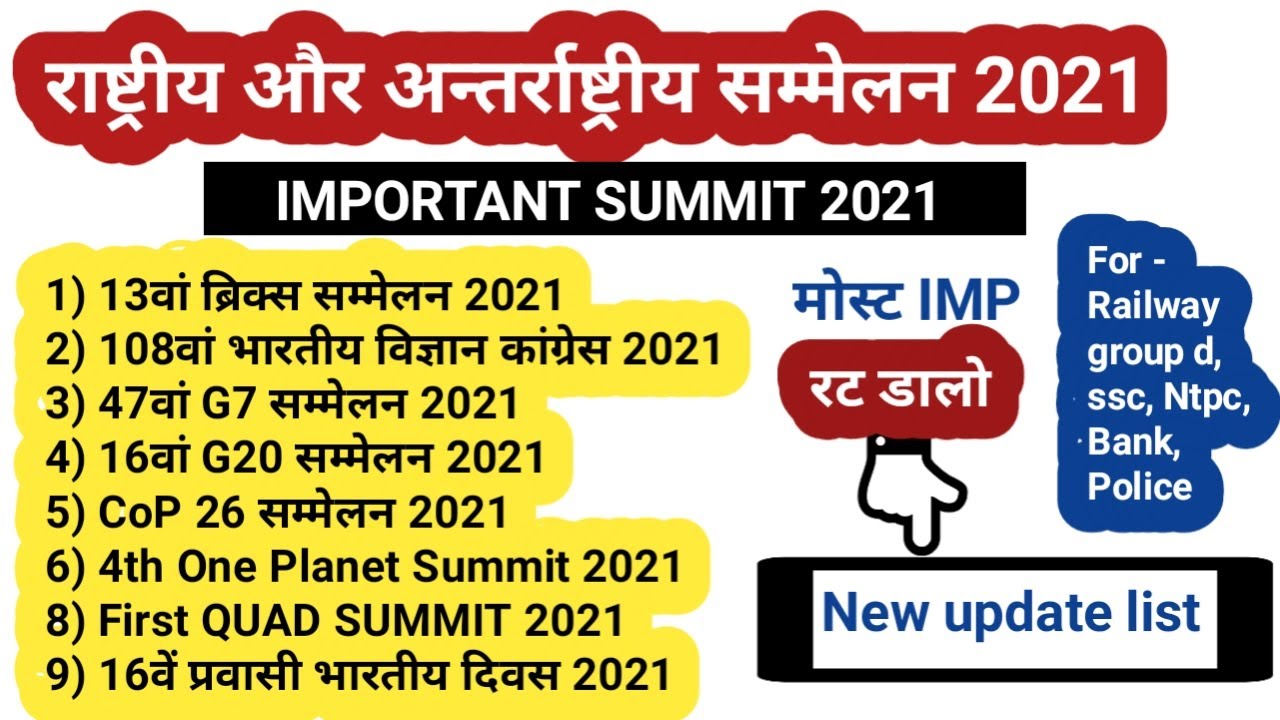 राष्ट्रीय और अन्तर्राष्ट्रीय सम्मेलन 2021

IMPORTANT SUMMIT 2021

1) 13वां ब्रिक्स सम्मेलन 2021
2) 108वां भारतीय विज्ञान कांग्रेस 2021
3) 47वां G7 सम्मेलन 2021
4) 16वां G20 सम्मेलन 2021
5) CoP 26 सम्मेलन 2021
6) 4th One Planet Summit 2021
8) First QUAD SUMMIT 2021
9) 16वें प्रवासी भारतीय दिवस 2021

मोस्ट IMP

रट डालो

For - Railway group d, ssc, Ntpc, Bank, Police

New update list